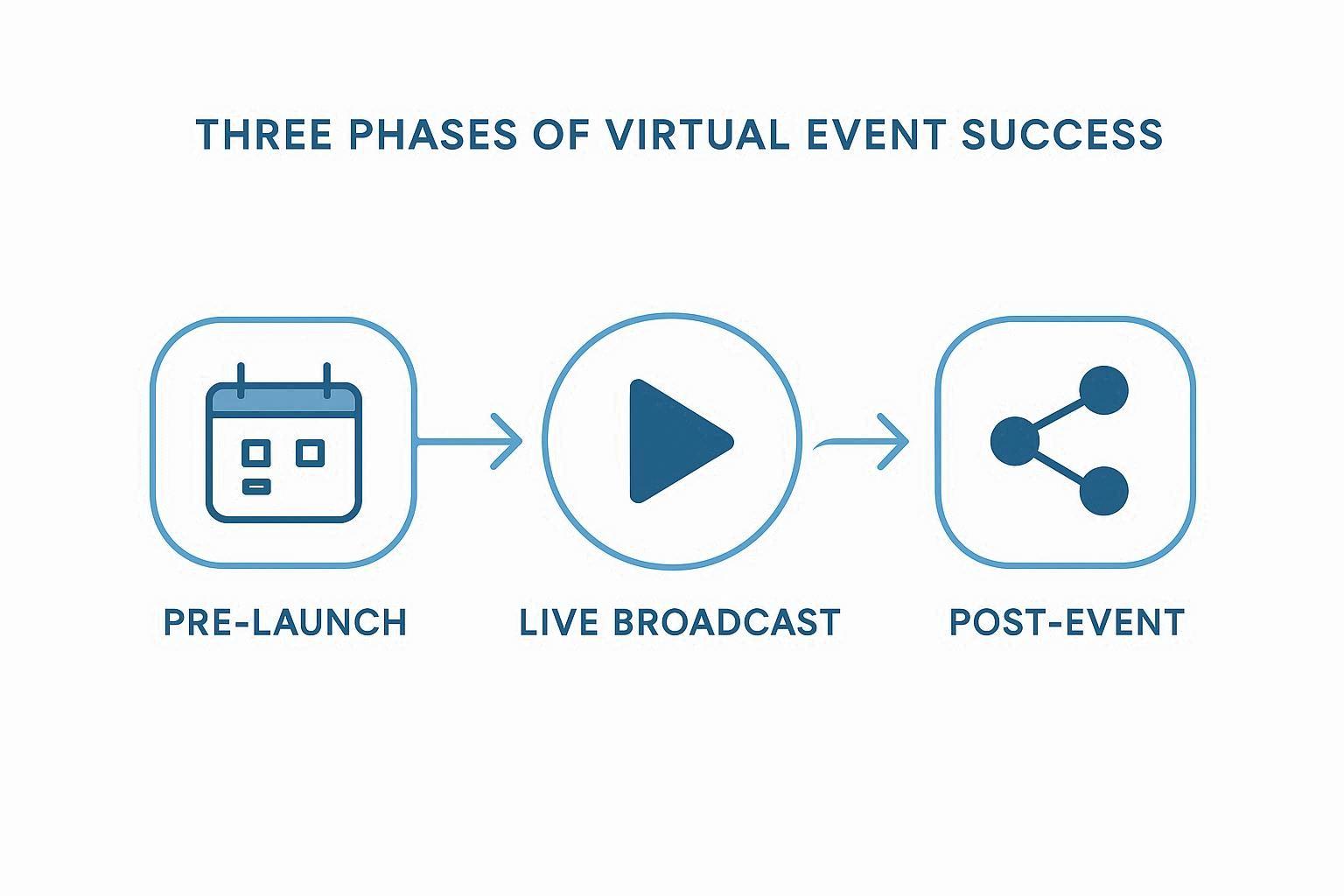 THREE PHASES OF VIRTUAL EVENT SUCCESS

PRE-LAUNCH

LIVE BROADCAST

POST-EVENT